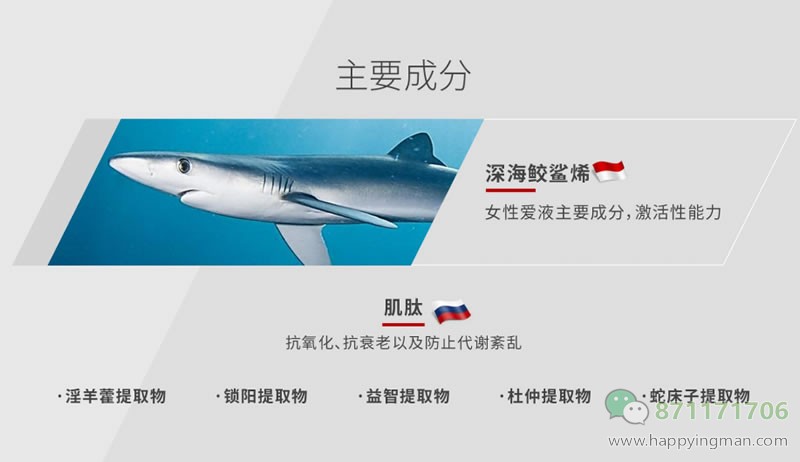 主要成分

深海鲛鲨烯

女性爱液主要成分，激活性能力

肌肽

抗氧化、抗衰老以及防止代谢紊乱

·淫羊藿提取物 ·锁阳提取物 ·益智提取物 ·杜仲提取物 ·蛇床子提取物

871171706

www.happyingman.com